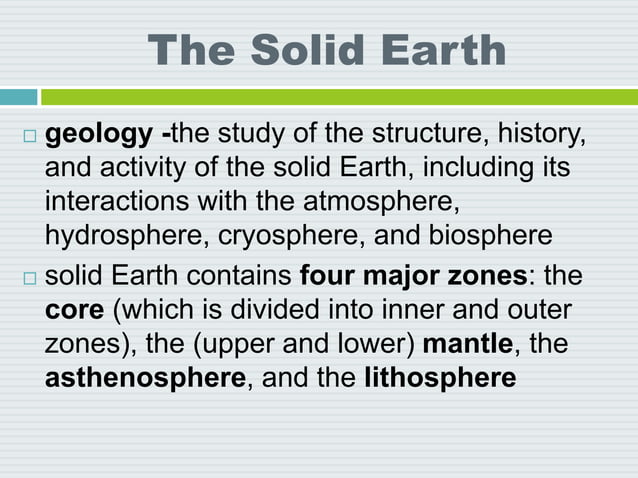 The Solid Earth

□ geology -the study of the structure, history, and activity of the solid Earth, including its interactions with the atmosphere, hydrosphere, cryosphere, and biosphere

□ solid Earth contains four major zones: the core (which is divided into inner and outer zones), the (upper and lower) mantle, the asthenosphere, and the lithosphere